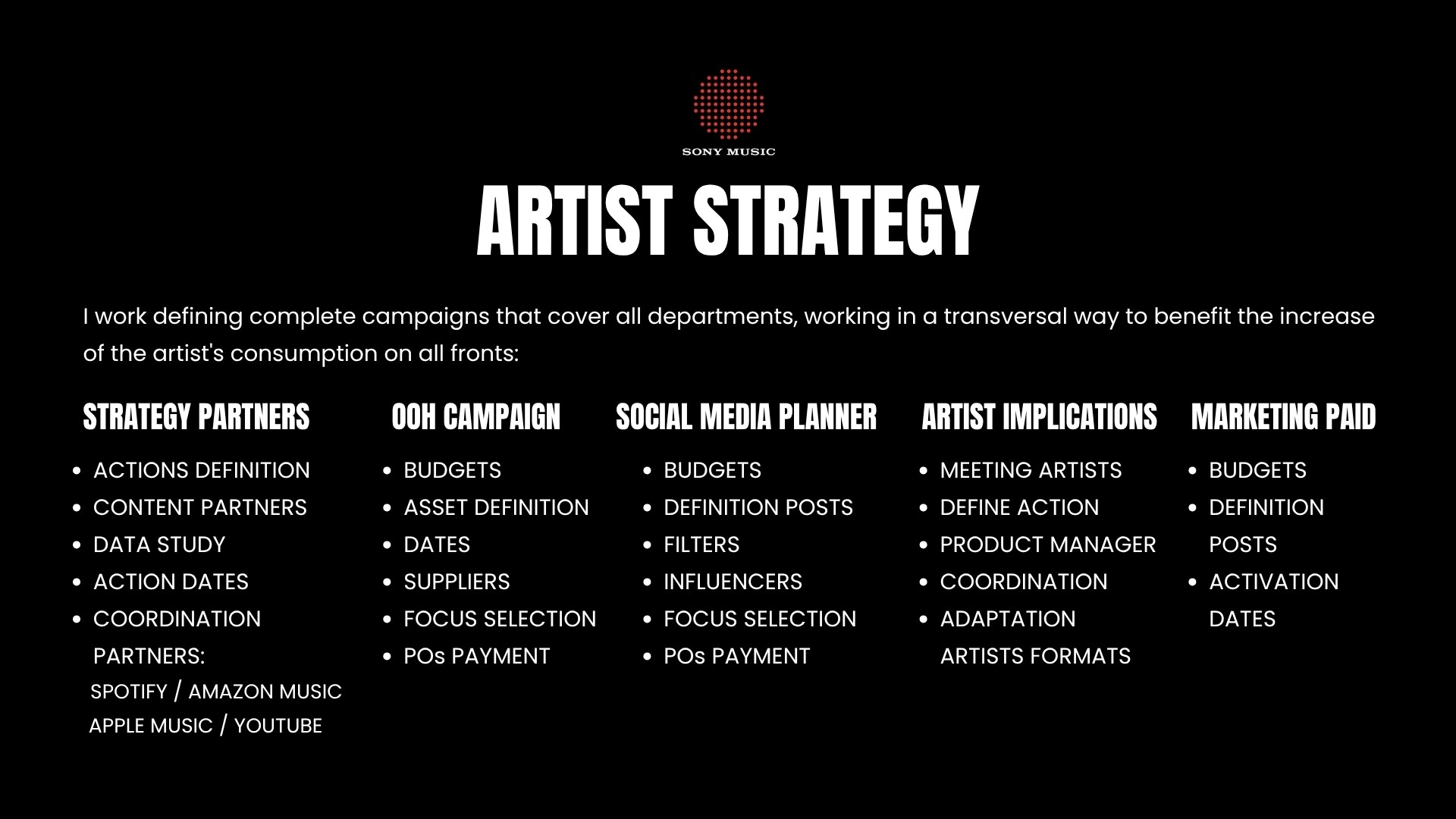 SONY MUSIC

ARTIST STRATEGY

I work defining complete campaigns that cover all departments, working in a transversal way to benefit the increase of the artist's consumption on all fronts:

STRATEGY PARTNERS

- ACTIONS DEFINITION
- CONTENT PARTNERS
- DATA STUDY
- ACTION DATES
- COORDINATION PARTNERS:

SPOTIFY / AMAZON MUSIC
APPLE MUSIC / YOUTUBE

OOH CAMPAIGN

- BUDGETS
- ASSET DEFINITION
- DATES
- SUPPLIERS
- FOCUS SELECTION
- POs PAYMENT

SOCIAL MEDIA PLANNER

- BUDGETS
- DEFINITION POSTS
- FILTERS
- INFLUENCERS
- FOCUS SELECTION
- POs PAYMENT

ARTIST IMPLICATIONS

- MEETING ARTISTS
- DEFINE ACTION
- PRODUCT MANAGER
- COORDINATION
- ADAPTATION ARTISTS FORMATS

MARKETING PAID

- BUDGETS
- DEFINITION POSTS
- ACTIVATION DATES